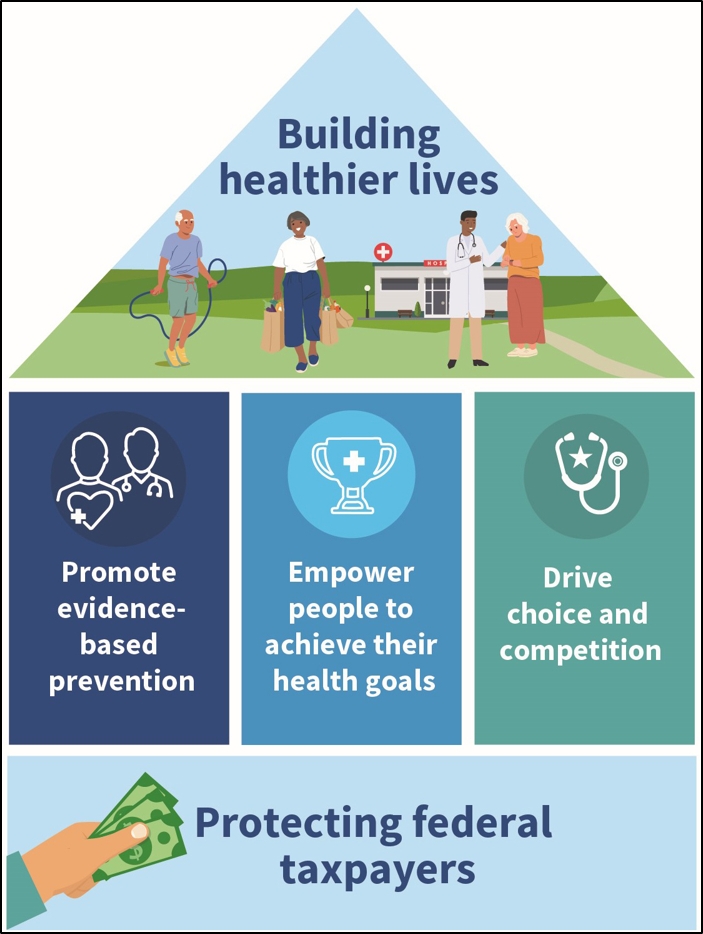 Building healthier lives

HOSP

Promote evidence-based prevention

Empower people to achieve their health goals

Drive choice and competition

Protecting federal taxpayers